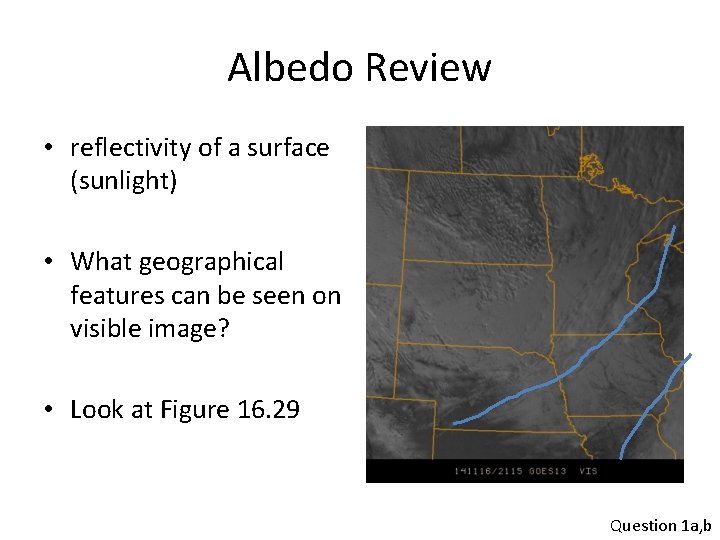 Albedo Review

• reflectivity of a surface (sunlight)

• What geographical features can be seen on visible image?

• Look at Figure 16.29

141116/2115 GOES13 VIS

Question 1a,b